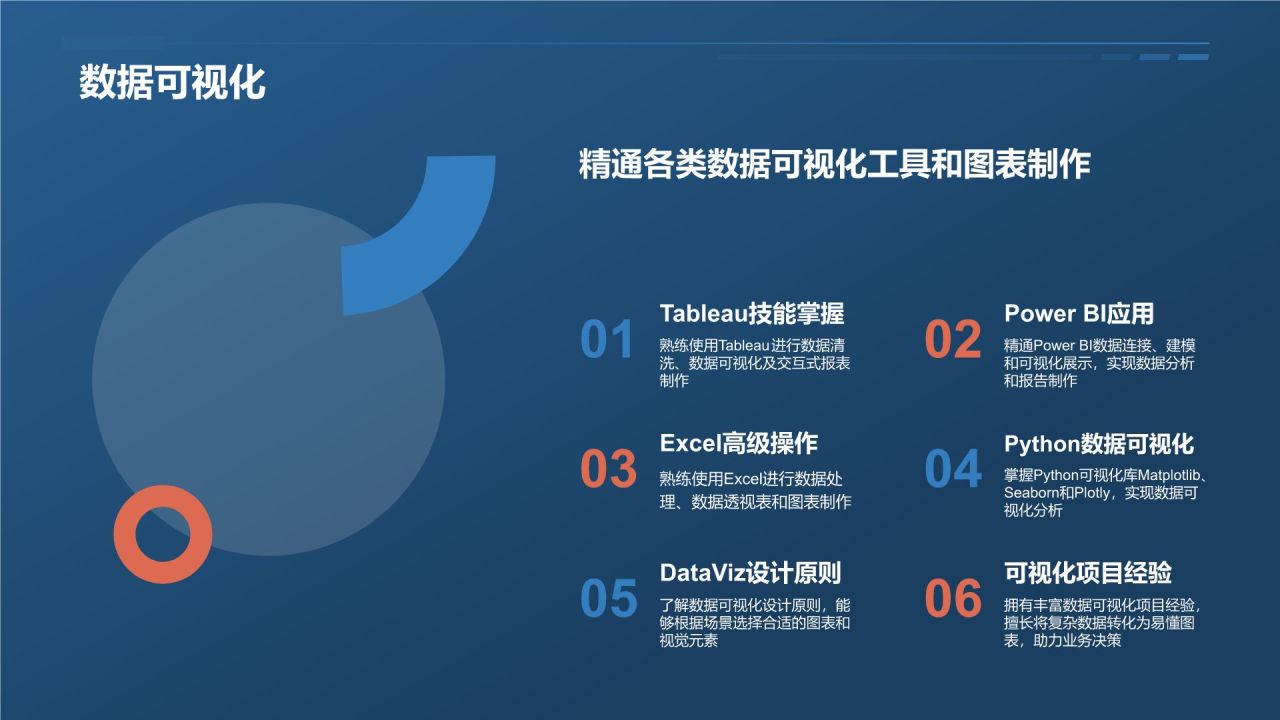 数据可视化

精通各类数据可视化工具和图表制作

01
Tableau技能掌握
熟练使用Tableau进行数据清洗、数据可视化及交互式报表制作

02
Power BI应用
精通Power BI数据连接、建模和可视化展示，实现数据分析和报告制作

03
Excel高级操作
熟练使用Excel进行数据处理、数据透视表和图表制作

04
Python数据可视化
掌握Python可视化库Matplotlib、Seaborn和Plotly，实现数据可视化分析

05
DataViz设计原则
了解数据可视化设计原则，能够根据场景选择合适的图表和视觉元素

06
可视化项目经验
拥有丰富数据可视化项目经验，擅长将复杂数据转化为易懂图表，助力业务决策